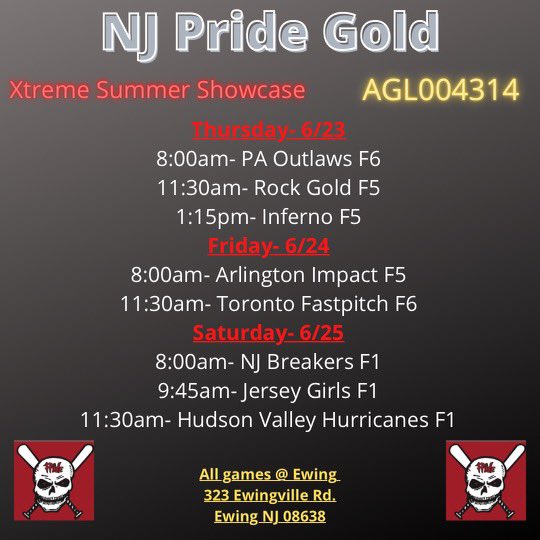 NJ Pride Gold

Xtreme Summer Showcase

AGL004314

Thursday- 6/23
8:00am- PA Outlaws F6
11:30am- Rock Gold F5
1:15pm- Inferno F5
Friday- 6/24
8:00am- Arlington Impact F5
11:30am- Toronto Fastpitch F6
Saturday- 6/25
8:00am- NJ Breakers F1
9:45am- Jersey Girls F1
11:30am- Hudson Valley Hurricanes F1

Pride

All games @ Ewing
323 Ewingville Rd.
Ewing NJ 08638

Pride